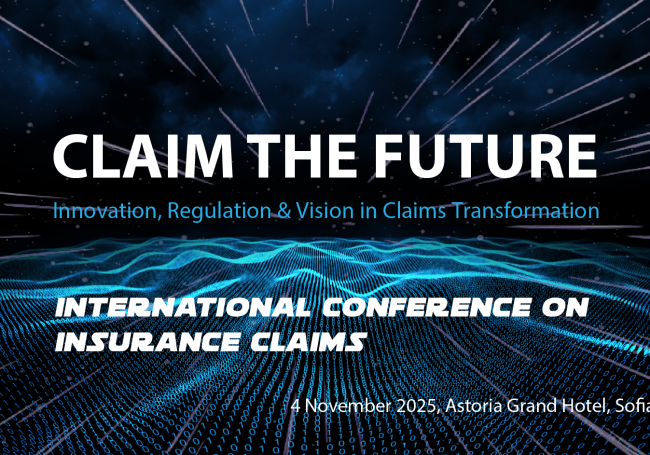 CLAIM THE FUTURE

Innovation, Regulation & Vision in Claims Transformation

INTERNATIONAL CONFERENCE ON INSURANCE CLAIMS

4 November 2025, Astoria Grand Hotel, Sofia